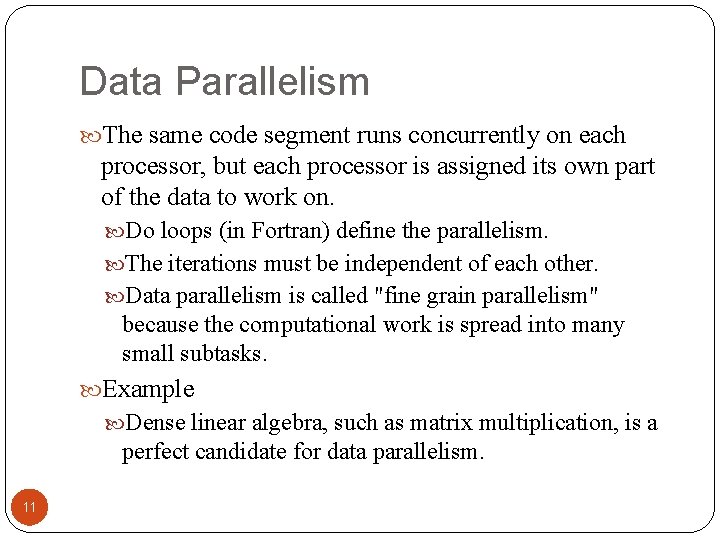 Data Parallelism

The same code segment runs concurrently on each processor, but each processor is assigned its own part of the data to work on.

Do loops (in Fortran) define the parallelism.

The iterations must be independent of each other.

Data parallelism is called "fine grain parallelism" because the computational work is spread into many small subtasks.

Example

Dense linear algebra, such as matrix multiplication, is a perfect candidate for data parallelism.

11